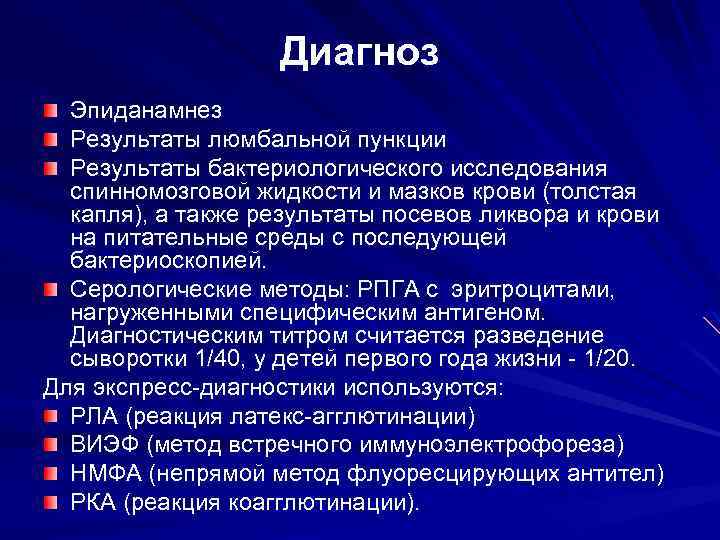 Диагноз

Эпиданамнез

Результаты люмбальной пункции

Результаты бактериологического исследования спинномозговой жидкости и мазков крови (толстая капля), а также результаты посевов ликвора и крови на питательные среды с последующей бактериоскопией.

Серологические методы: РПГА с эритроцитами, нагруженными специфическим антигеном. Диагностическим титром считается разведение сыворотки 1/40, у детей первого года жизни - 1/20.

Для экспресс-диагностики используются:

РЛА (реакция латекс-агглютинации)

ВИЭФ (метод встречного иммуноэлектрофореза)

НМФА (непрямой метод флуоресцирующих антител)

РКА (реакция коагглютинации).